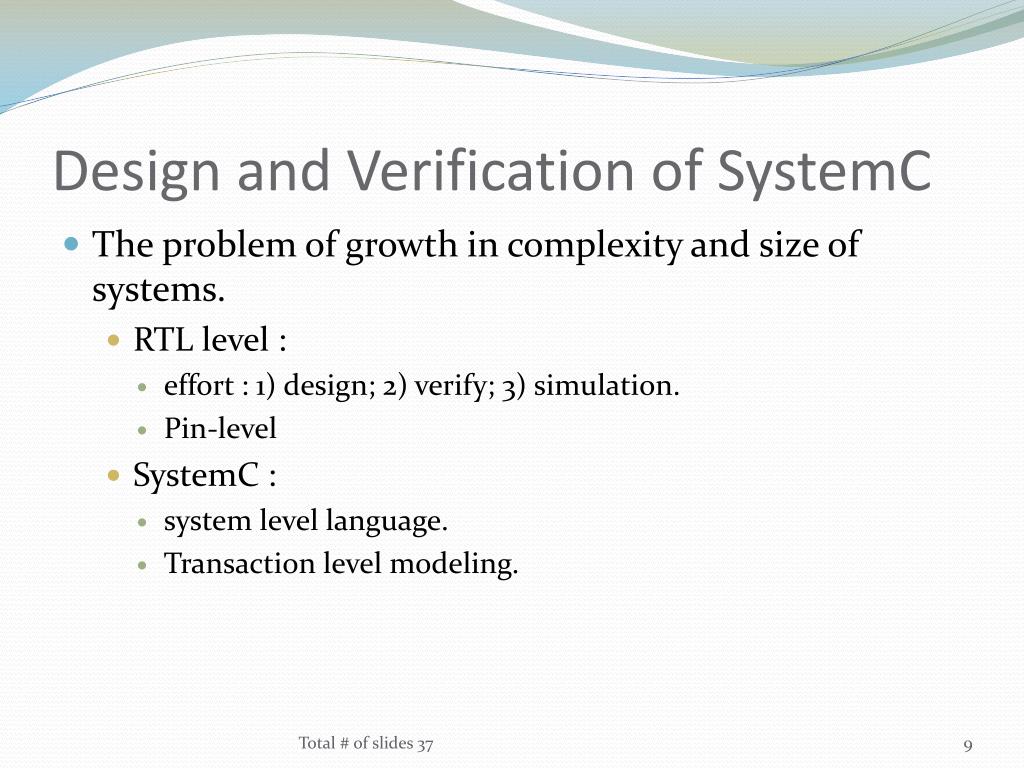 Design and Verification of SystemC

The problem of growth in complexity and size of systems.

RTL level :

effort : 1) design; 2) verify; 3) simulation.

Pin-level

SystemC :

system level language.

Transaction level modeling.

Total # of slides 37

9